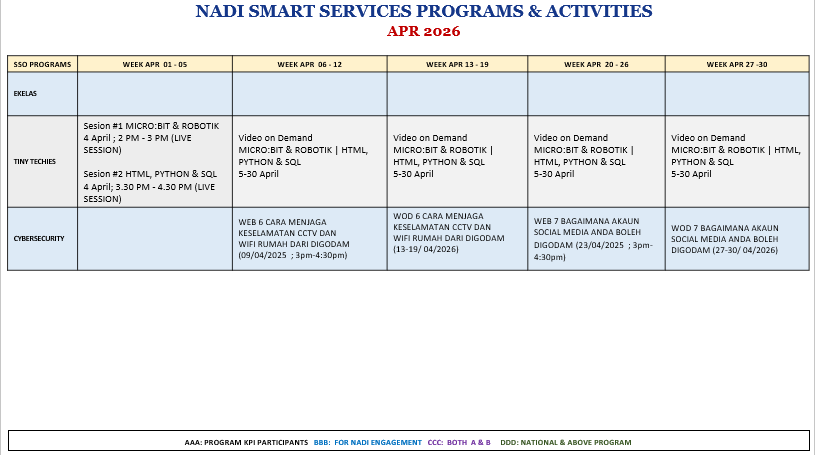 NADI SMART SERVICES PROGRAMS & ACTIVITIES
APR 2026

| SSO PROGRAMS | WEEK APR 01 - 05 | WEEK APR 06 - 12 | WEEK APR 13 - 19 | WEEK APR 20 - 26 | WEEK APR 27 -30 |
|---|---|---|---|---|---|
| EKELAS | | | | | |
| TINY TECHIES | Sesion #1 MICRO:BIT & ROBOTIK 4 April ; 2 PM - 3 PM (LIVE SESSION) Sesion #2 HTML, PYTHON & SQL 4 April; 3.30 PM - 4.30 PM (LIVE SESSION) | Video on Demand MICRO:BIT & ROBOTIK \| HTML, PYTHON & SQL 5-30 April | Video on Demand MICRO:BIT & ROBOTIK \| HTML, PYTHON & SQL 5-30 April | Video on Demand MICRO:BIT & ROBOTIK \| HTML, PYTHON & SQL 5-30 April | Video on Demand MICRO:BIT & ROBOTIK \| HTML, PYTHON & SQL 5-30 April |
| CYBERSECURITY | | WEB 6 CARA MENJAGA KESELAMATAN CCTV DAN WIFI RUMAH DARI DIGODAM (09/04/2025 ; 3pm-4:30pm) | WOD 6 CARA MENJAGA KESELAMATAN CCTV DAN WIFI RUMAH DARI DIGODAM (13-19/ 04/2026) | WEB 7 BAGAIMANA AKAUN SOCIAL MEDIA ANDA BOLEH DIGODAM (23/04/2025 ; 3pm-4:30pm) | WOD 7 BAGAIMANA AKAUN SOCIAL MEDIA ANDA BOLEH DIGODAM (27-30/ 04/2026) |

AAA: PROGRAM KPI PARTICIPANTS BBB: FOR NADI ENGAGEMENT CCC: BOTH A & B DDD: NATIONAL & ABOVE PROGRAM